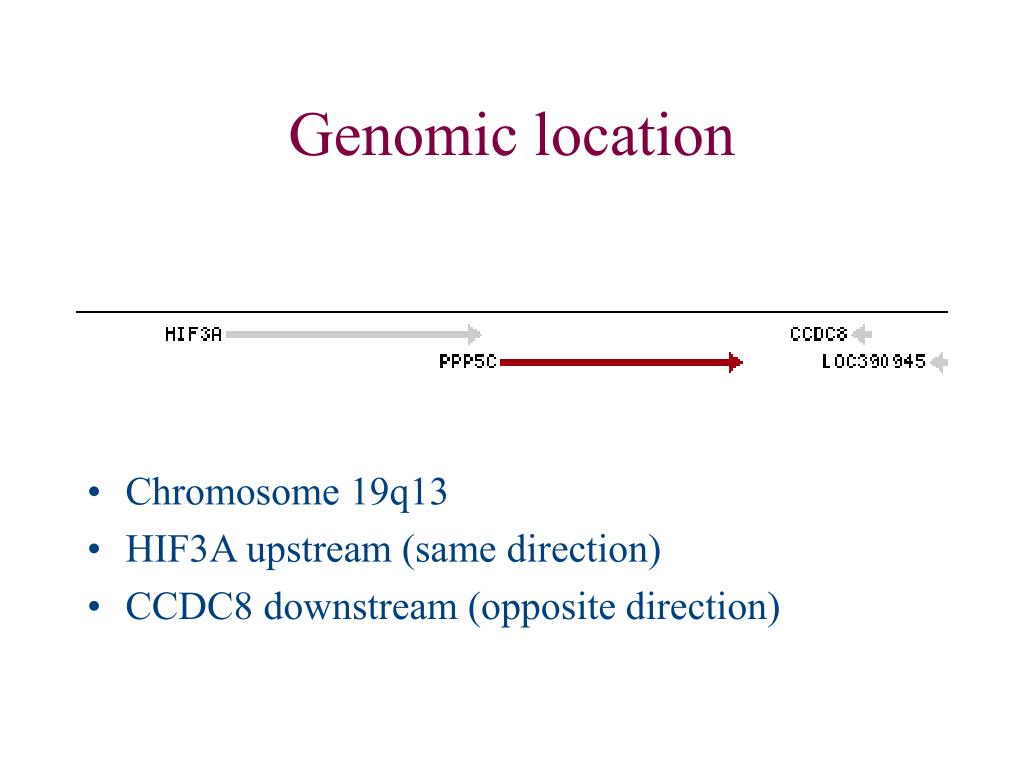 Genomic location

HIF3A

CCDC8

PPP5C

LOC390945

• Chromosome 19q13
• HIF3A upstream (same direction)
• CCDC8 downstream (opposite direction)